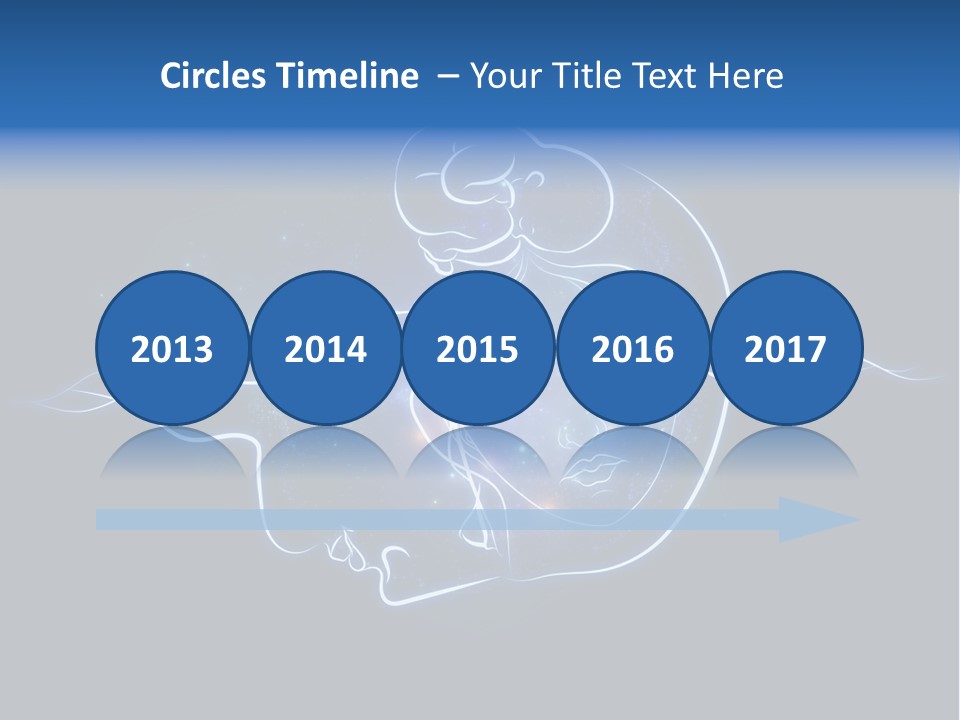 Circles Timeline – Your Title Text Here

2013

2014

2015

2016

2017